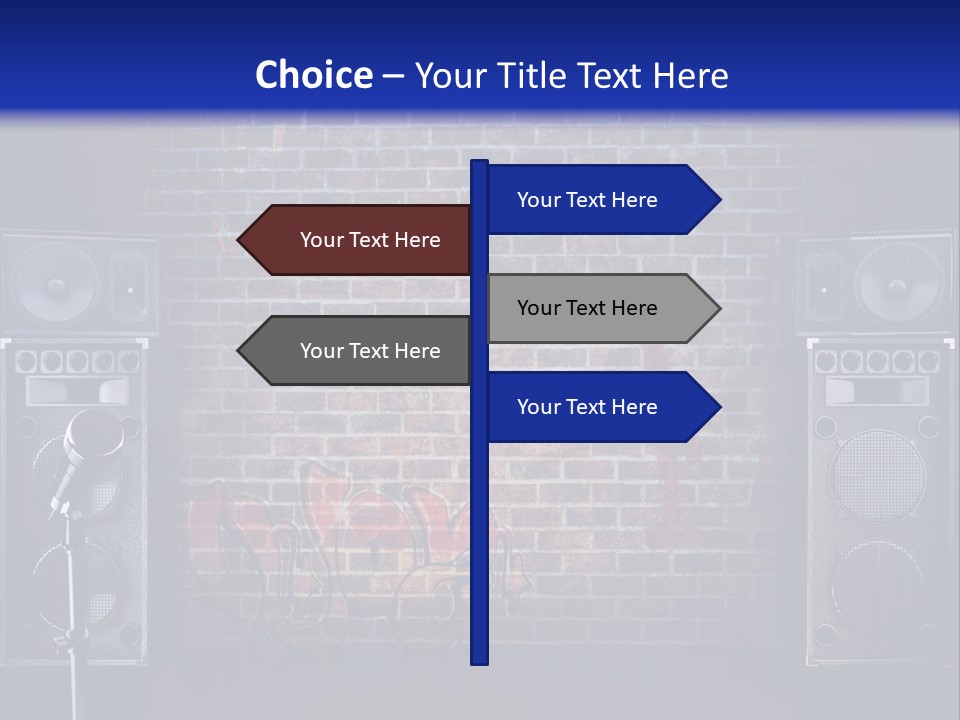 Choice – Your Title Text Here

Your Text Here

Your Text Here

Your Text Here

Your Text Here

Your Text Here